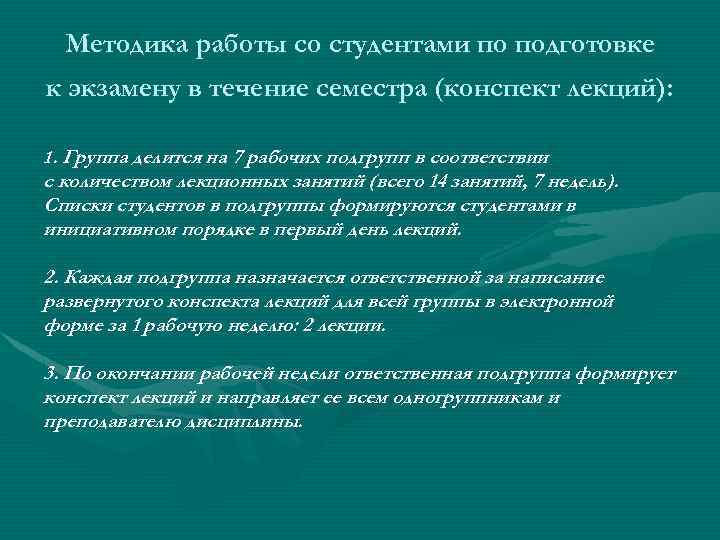 Методика работы со студентами по подготовке к экзамену в течение семестра (конспект лекций):

1. Группа делится на 7 рабочих подгрупп в соответствии с количеством лекционных занятий (всего 14 занятий, 7 недель). Списки студентов в подгруппы формируются студентами в инициативном порядке в первый день лекций.

2. Каждая подгруппа назначается ответственной за написание развернутого конспекта лекций для всей группы в электронной форме за 1 рабочую неделю: 2 лекции.

3. По окончании рабочей недели ответственная подгруппа формирует конспект лекций и направляет ее всем одногруппникам и преподавателю дисциплины.